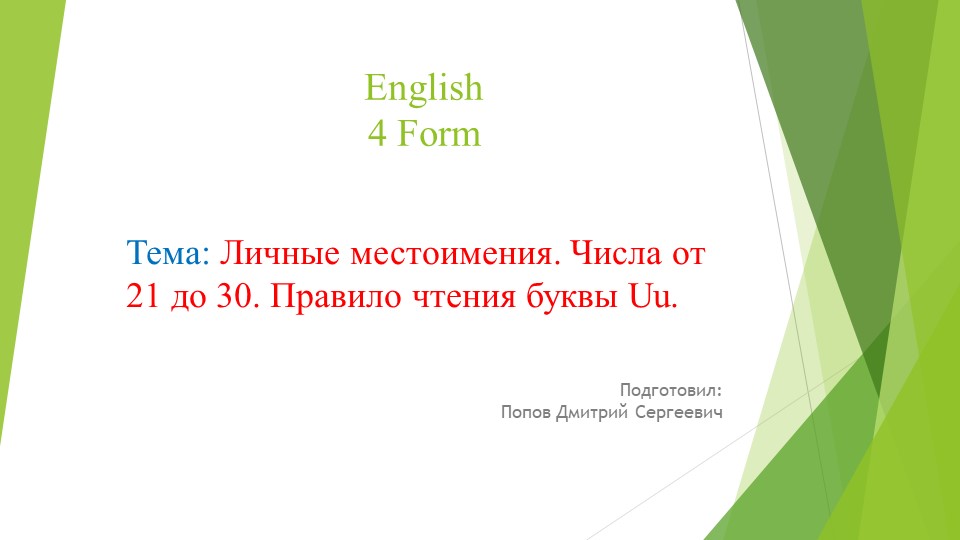 English
4 Form

Тема: Личные местоимения. Числа от 21 до 30. Правило чтения буквы Uu.

Подготовил:
Попов Дмитрий Сергеевич